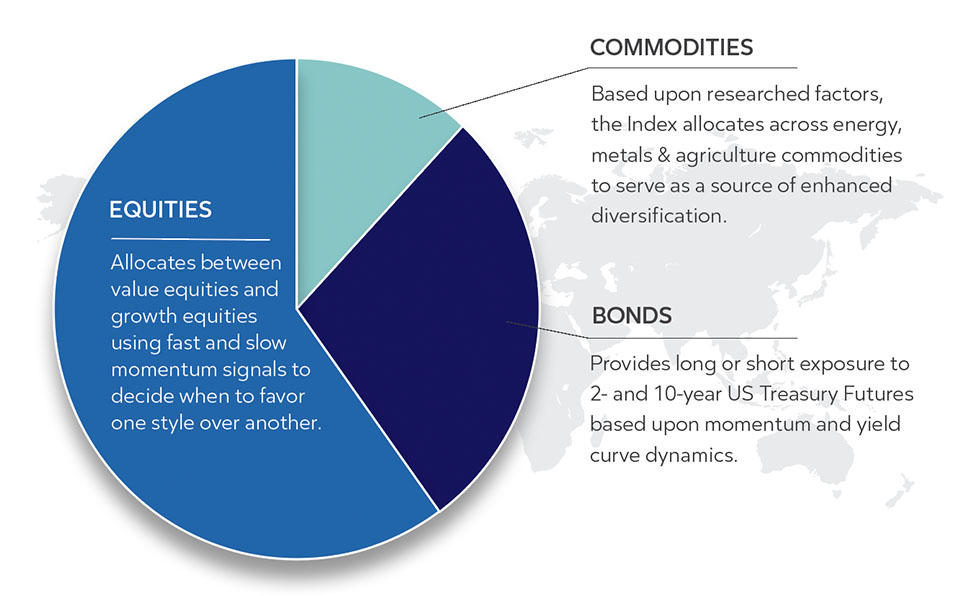 EQUITIES

Allocates between value equities and growth equities using fast and slow momentum signals to decide when to favor one style over another.

COMMODITIES

Based upon researched factors, the Index allocates across energy, metals & agriculture commodities to serve as a source of enhanced diversification.

BONDS

Provides long or short exposure to 2- and 10-year US Treasury Futures based upon momentum and yield curve dynamics.